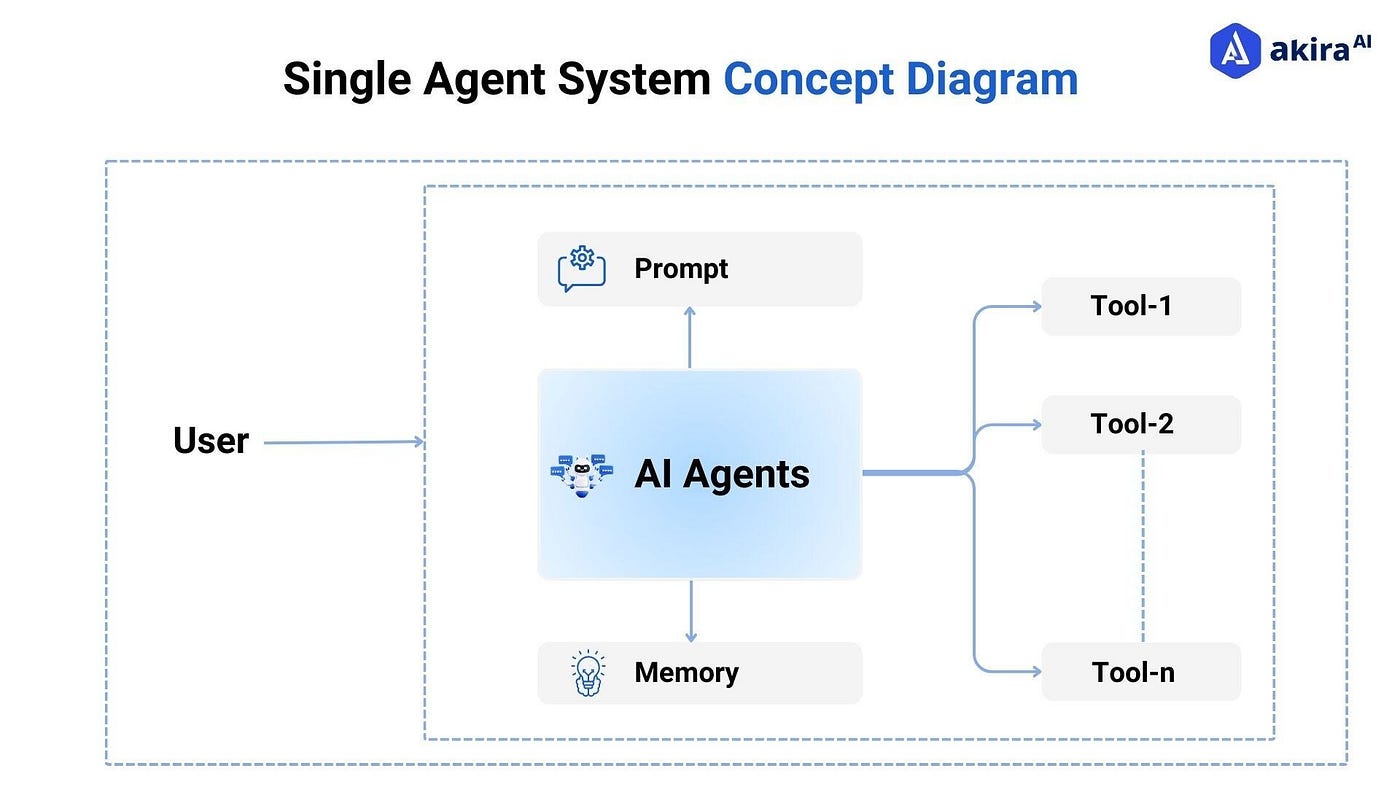 Single Agent System Concept Diagram

akira AI

User

Prompt

AI Agents

Memory

Tool-1

Tool-2

Tool-n